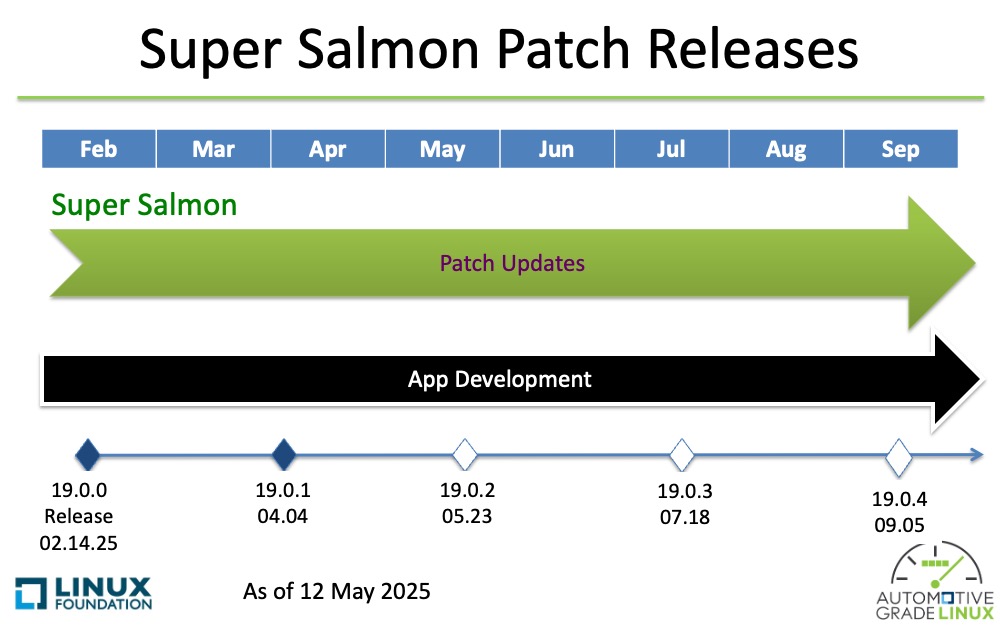 Super Salmon Patch Releases

| Feb | Mar | Apr | May | Jun | Jul | Aug | Sep |
|---|---|---|---|---|---|---|---|

Super Salmon

Patch Updates

App Development

19.0.0
Release
02.14.25

19.0.1
04.04

19.0.2
05.23

19.0.3
07.18

19.0.4
09.05

LINUX FOUNDATION

As of 12 May 2025

AUTOMOTIVE GRADE LINUX